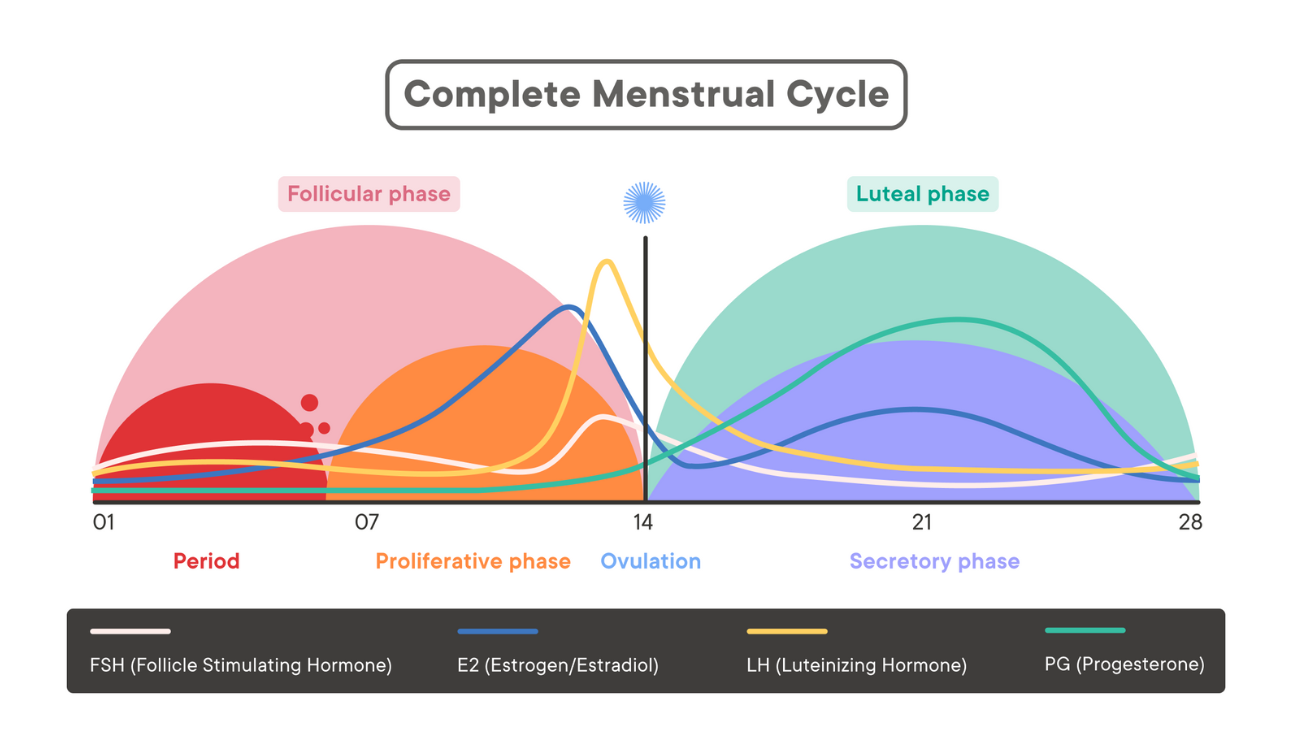 Complete Menstrual Cycle

Follicular phase

Luteal phase

01 07 14 21 28

Period

Proliferative phase

Ovulation

Secretory phase

FSH (Follicle Stimulating Hormone)

E2 (Estrogen/Estradiol)

LH (Luteinizing Hormone)

PG (Progesterone)